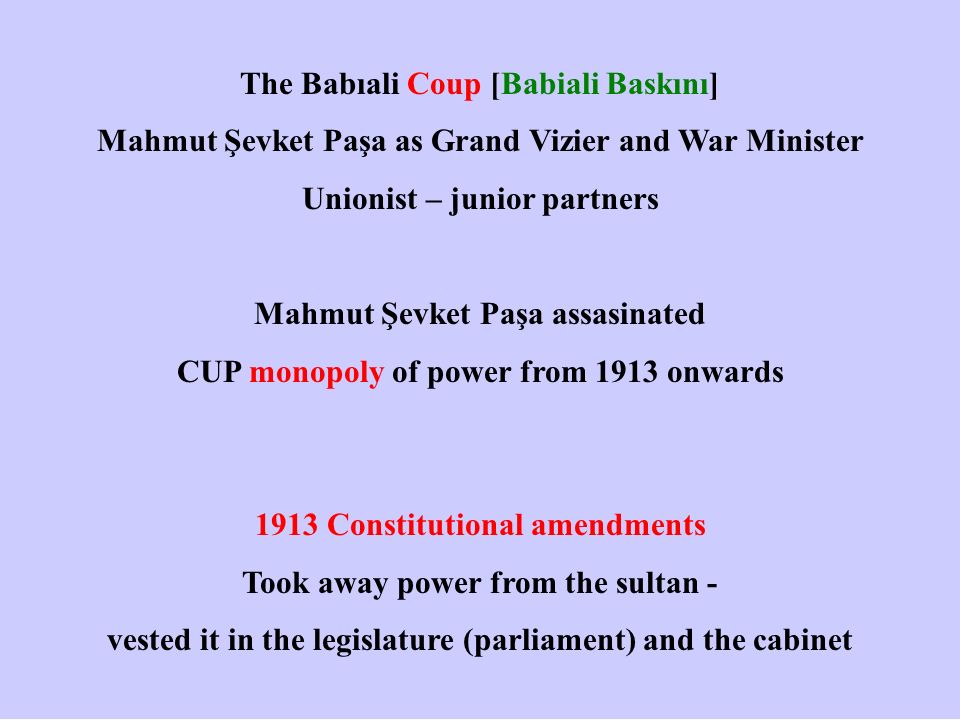 The Babıali Coup [Babiali Baskını]

Mahmut Şevket Paşa as Grand Vizier and War Minister

Unionist – junior partners

Mahmut Şevket Paşa assasinated

CUP monopoly of power from 1913 onwards

1913 Constitutional amendments

Took away power from the sultan -

vested it in the legislature (parliament) and the cabinet